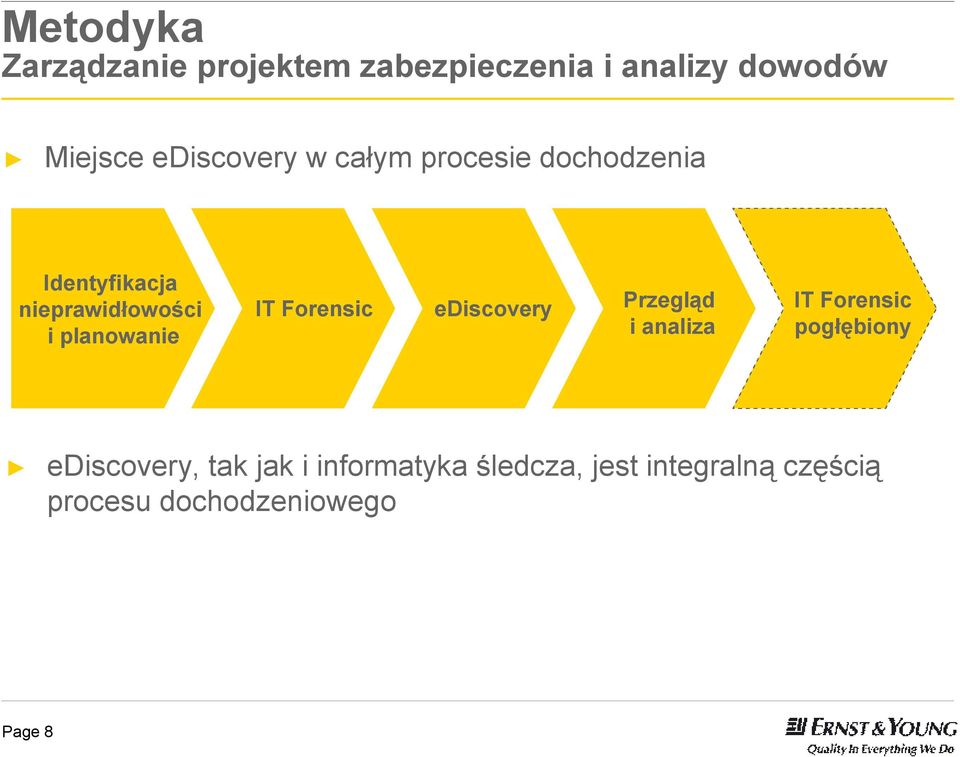 Metodyka
Zarządzanie projektem zabezpieczenia i analizy dowodów

► Miejsce eDiscovery w całym procesie dochodzenia

Identyfikacja nieprawidłowości i planowanie

IT Forensic

eDiscovery

Przegląd i analiza

IT Forensic pogłębiony

► eDiscovery, tak jak i informatyka śledcza, jest integralną częścią procesu dochodzeniowego

Page 8

ERNST & YOUNG
Quality In Everything We Do